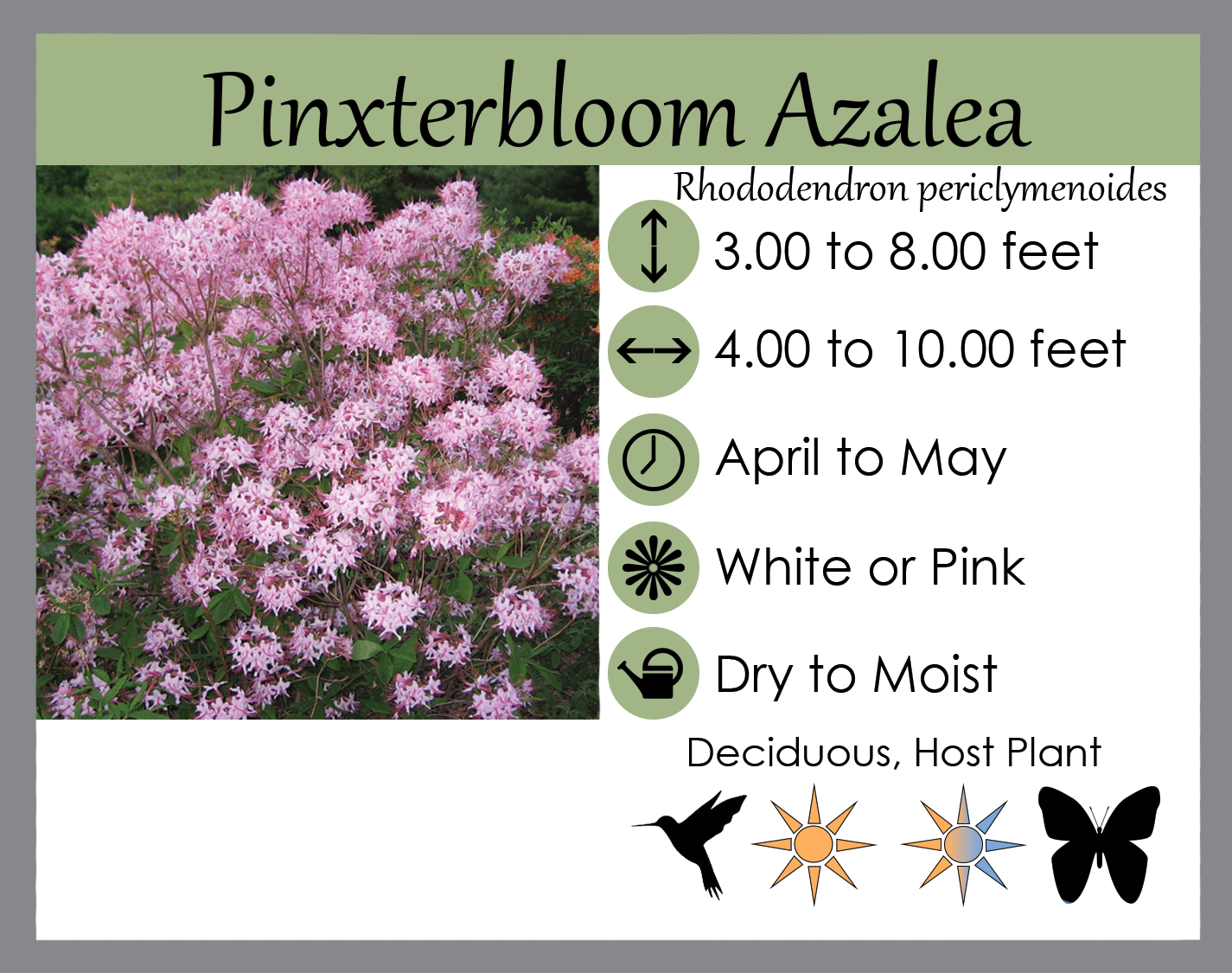 Pinxterbloom Azalea

Rhododendron periclymenoides

3.00 to 8.00 feet

4.00 to 10.00 feet

April to May

White or Pink

Dry to Moist

Deciduous, Host Plant